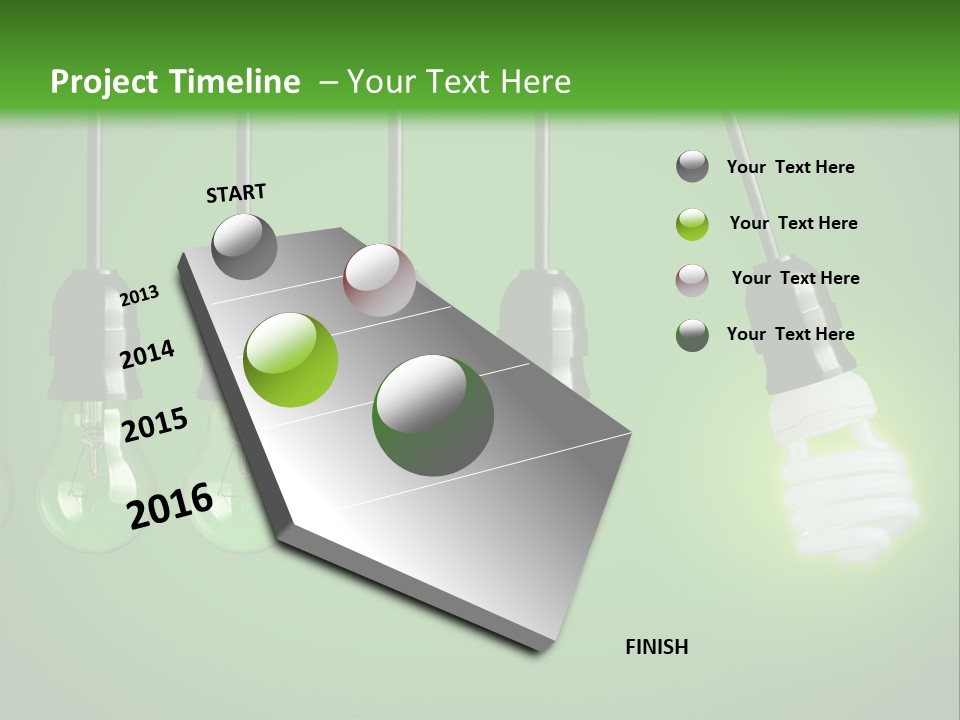 Project Timeline – Your Text Here

START

2013

2014

2015

2016

FINISH

Your Text Here

Your Text Here

Your Text Here

Your Text Here